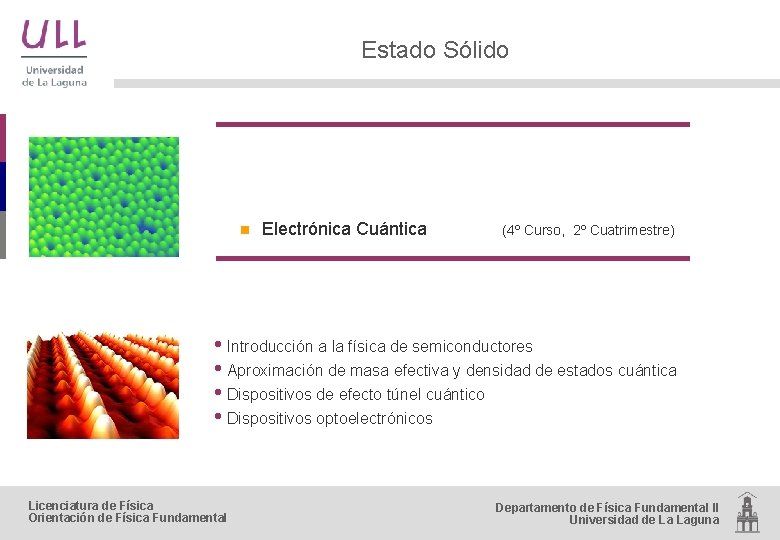 ULL
Universidad de La Laguna

Estado Sólido

Electrónica Cuántica (4º Curso, 2º Cuatrimestre)

• Introducción a la física de semiconductores
• Aproximación de masa efectiva y densidad de estados cuántica
• Dispositivos de efecto túnel cuántico
• Dispositivos optoelectrónicos

Licenciatura de Física
Orientación de Física Fundamental

Departamento de Física Fundamental II
Universidad de La Laguna